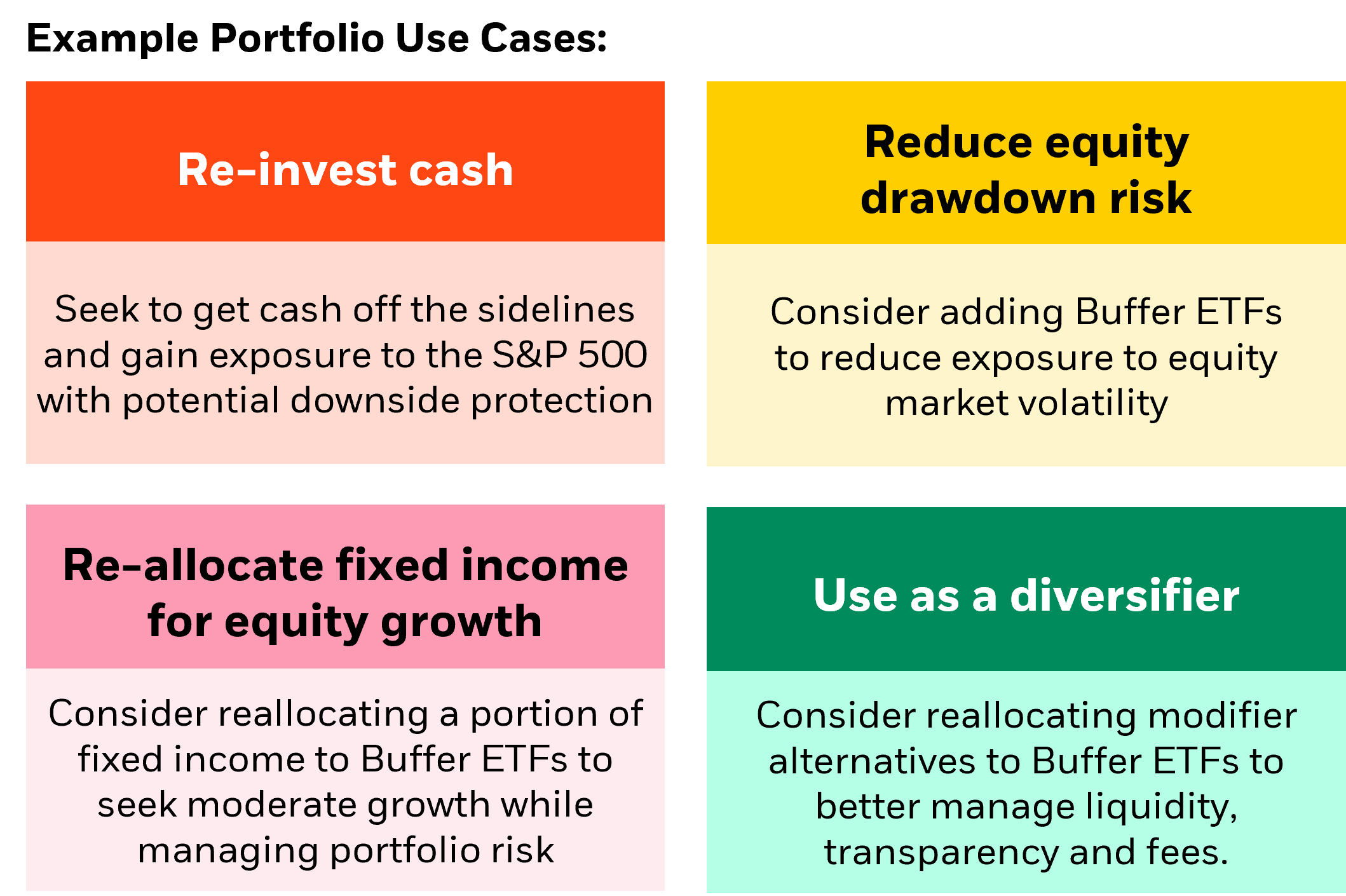 Example Portfolio Use Cases:

Re-invest cash

Seek to get cash off the sidelines and gain exposure to the S&P 500 with potential downside protection

Reduce equity drawdown risk

Consider adding Buffer ETFs to reduce exposure to equity market volatility

Re-allocate fixed income for equity growth

Consider reallocating a portion of fixed income to Buffer ETFs to seek moderate growth while managing portfolio risk

Use as a diversifier

Consider reallocating modifier alternatives to Buffer ETFs to better manage liquidity, transparency and fees.